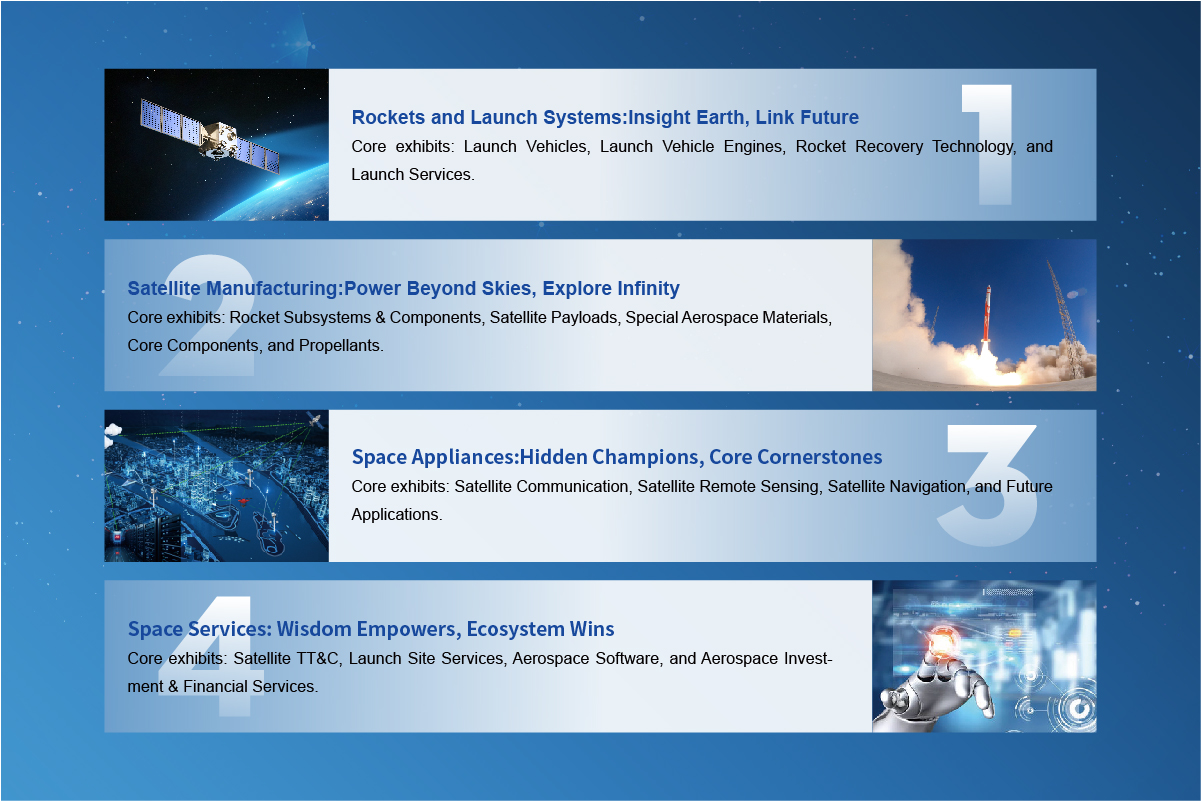 1

Rockets and Launch Systems:Insight Earth, Link Future

Core exhibits: Launch Vehicles, Launch Vehicle Engines, Rocket Recovery Technology, and Launch Services.

2

Satellite Manufacturing:Power Beyond Skies, Explore Infinity

Core exhibits: Rocket Subsystems & Components, Satellite Payloads, Special Aerospace Materials, Core Components, and Propellants.

3

Space Appliances:Hidden Champions, Core Cornerstones

Core exhibits: Satellite Communication, Satellite Remote Sensing, Satellite Navigation, and Future Applications.

4

Space Services: Wisdom Empowers, Ecosystem Wins

Core exhibits: Satellite TT&C, Launch Site Services, Aerospace Software, and Aerospace Investment & Financial Services.